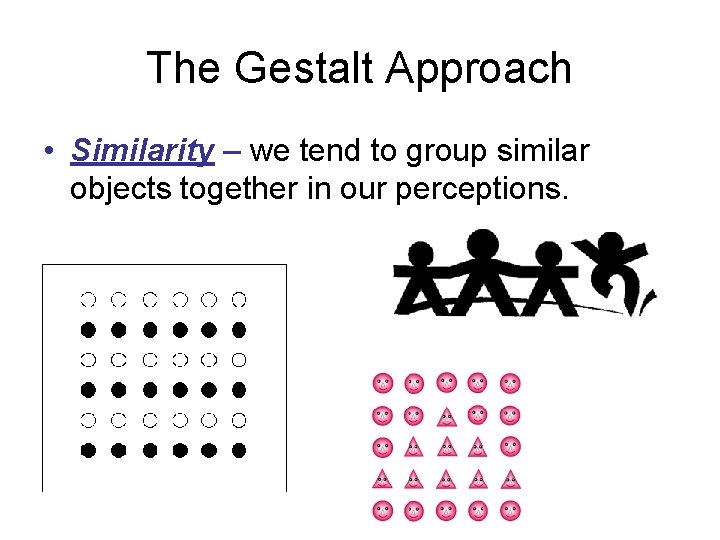 The Gestalt Approach

• Similarity – we tend to group similar objects together in our perceptions.